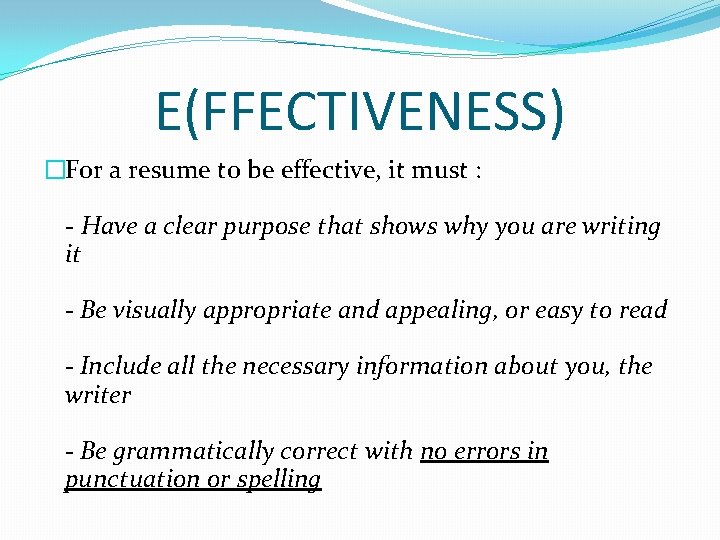 E(FFECTIVENESS)

□For a resume to be effective, it must :

- Have a clear purpose that shows why you are writing it

- Be visually appropriate and appealing, or easy to read

- Include all the necessary information about you, the writer

- Be grammatically correct with no errors in punctuation or spelling